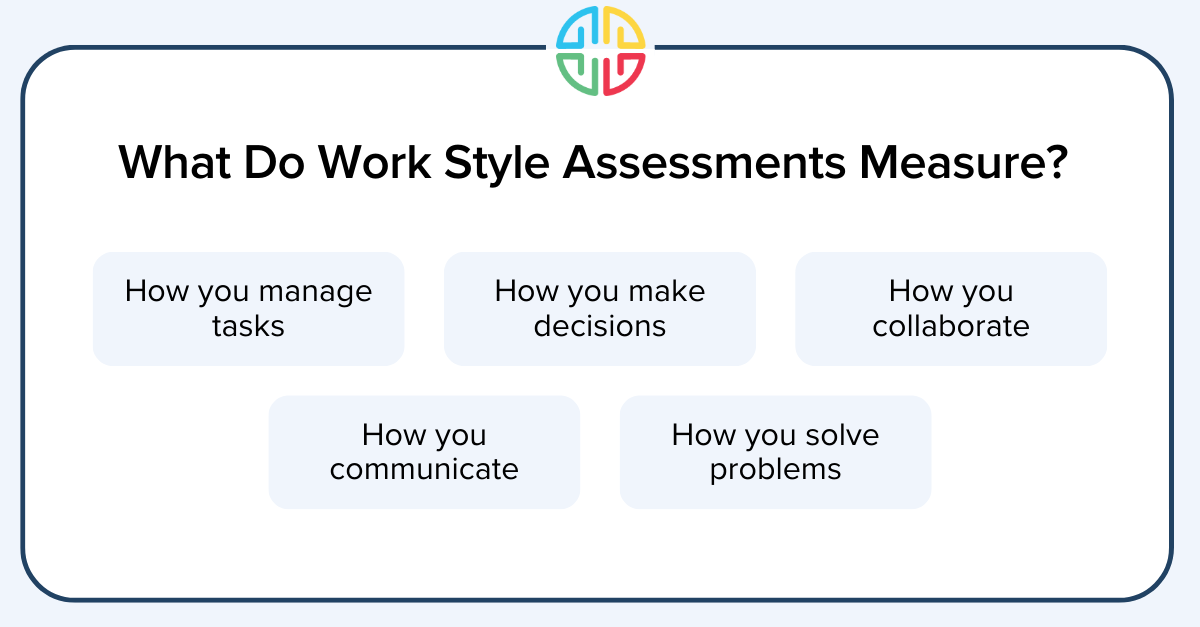 What Do Work Style Assessments Measure?

How you manage tasks

How you make decisions

How you collaborate

How you communicate

How you solve problems